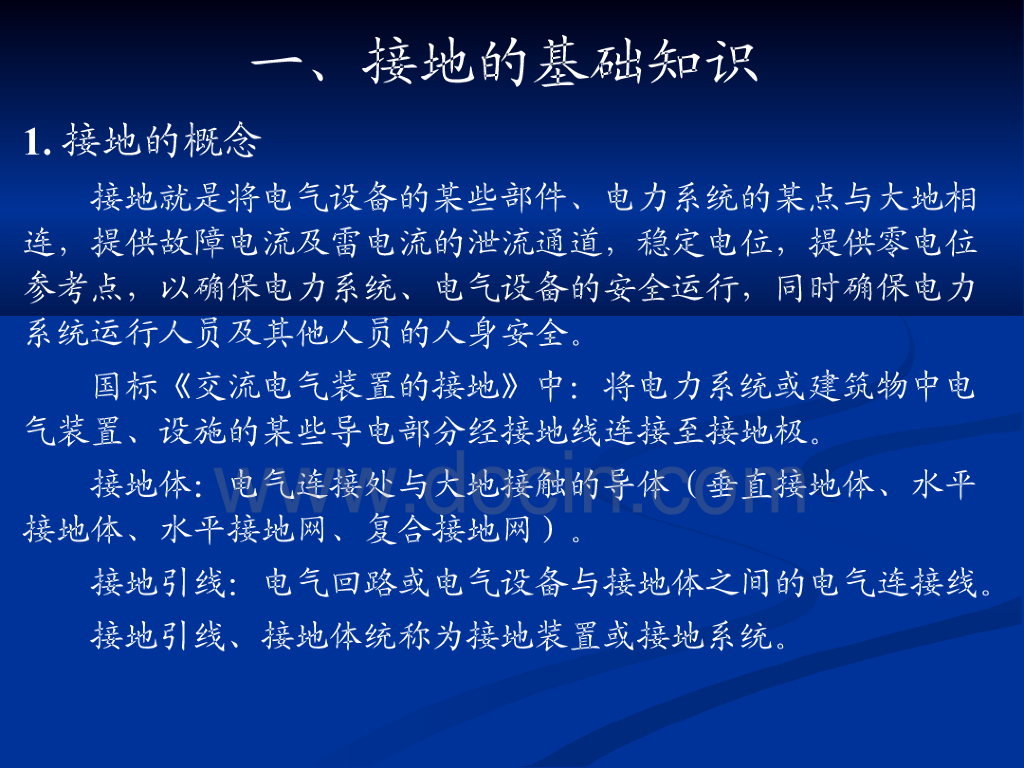 一、接地的基础知识

1. 接地的概念

接地就是将电气设备的某些部件、电力系统的某点与大地相连，提供故障电流及雷电流的泄流通道，稳定电位，提供零电位参考点，以确保电力系统、电气设备的安全运行，同时确保电力系统运行人员及其他人员的人身安全。

国标《交流电气装置的接地》中：将电力系统或建筑物中电气装置、设施的某些导电部分经接地线连接至接地极。

接地体：电气连接处与大地接触的导体（垂直接地体、水平接地体、水平接地网、复合接地网）。

接地引线：电气回路或电气设备与接地体之间的电气连接线。

接地引线、接地体统称为接地装置或接地系统。

www.docin.com